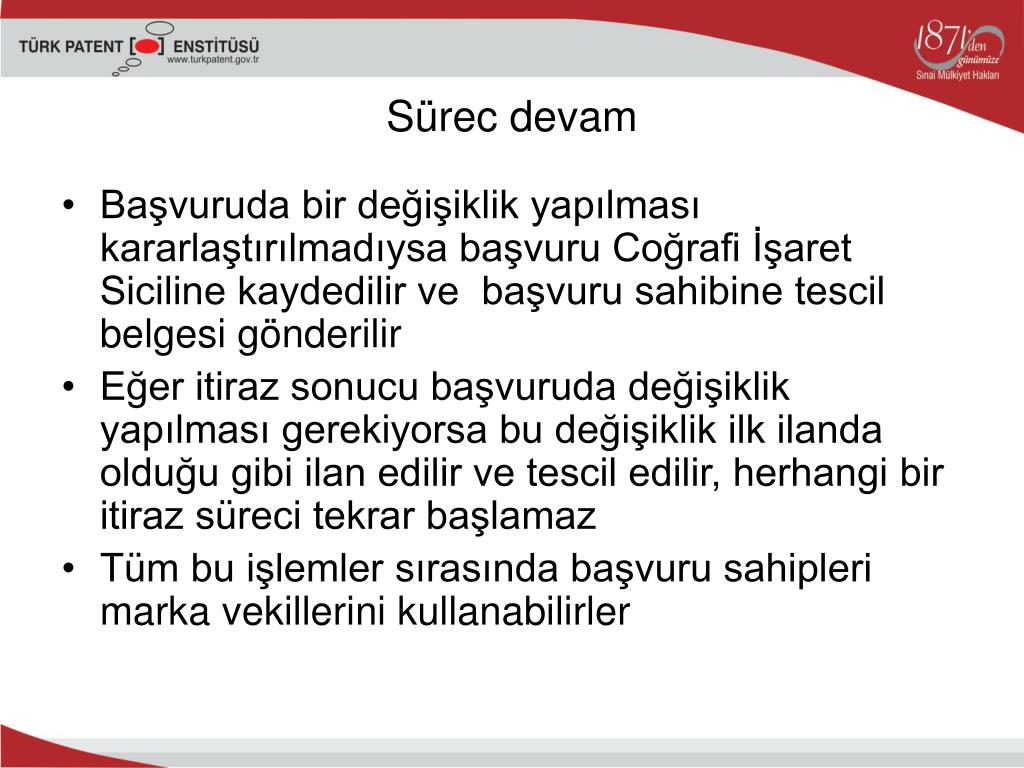 TÜRK PATENT [ ] ENSTİTÜSÜ
www.turkpatent.gov.tr

1871'den günümüze
Sınai Mülkiyet Hakları

Sürec devam

• Başvuruda bir değişiklik yapılması kararlaştırılmadıysa başvuru Coğrafi İşaret Siciline kaydedilir ve başvuru sahibine tescil belgesi gönderilir
• Eğer itiraz sonucu başvuruda değişiklik yapılması gerekiyorsa bu değişiklik ilk ilanda olduğu gibi ilan edilir ve tescil edilir, herhangi bir itiraz süreci tekrar başlamaz
• Tüm bu işlemler sırasında başvuru sahipleri marka vekillerini kullanabilirler